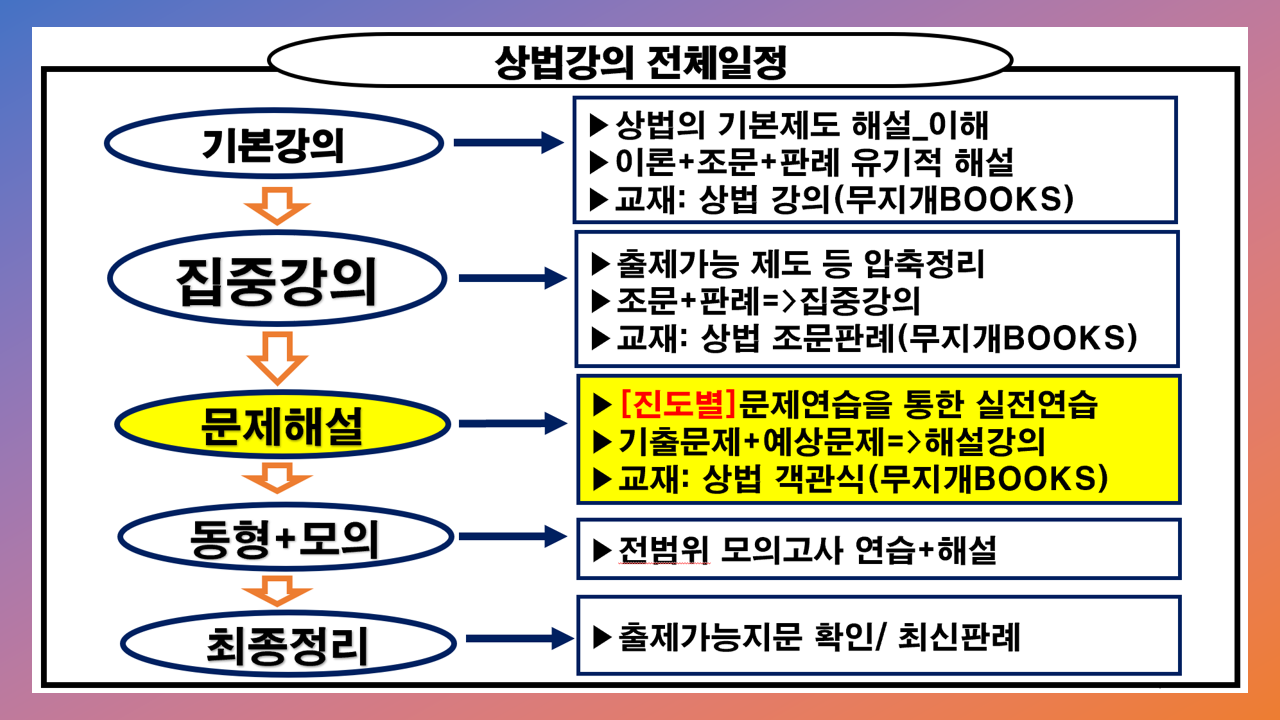 상법강의 전체일정

기본강의

▶상법의 기본제도 해설_이해
▶이론+조문+판례 유기적 해설
▶교재: 상법 강의(무지개BOOKS)

집중강의

▶출제가능 제도 등 압축정리
▶조문+판례=>집중강의
▶교재: 상법 조문판례(무지개BOOKS)

문제해설

▶[진도별]문제연습을 통한 실전연습
▶기출문제+예상문제=>해설강의
▶교재: 상법 객관식(무지개BOOKS)

동형+모의

▶전범위 모의고사 연습+해설

최종정리

▶출제가능지문 확인/ 최신판례